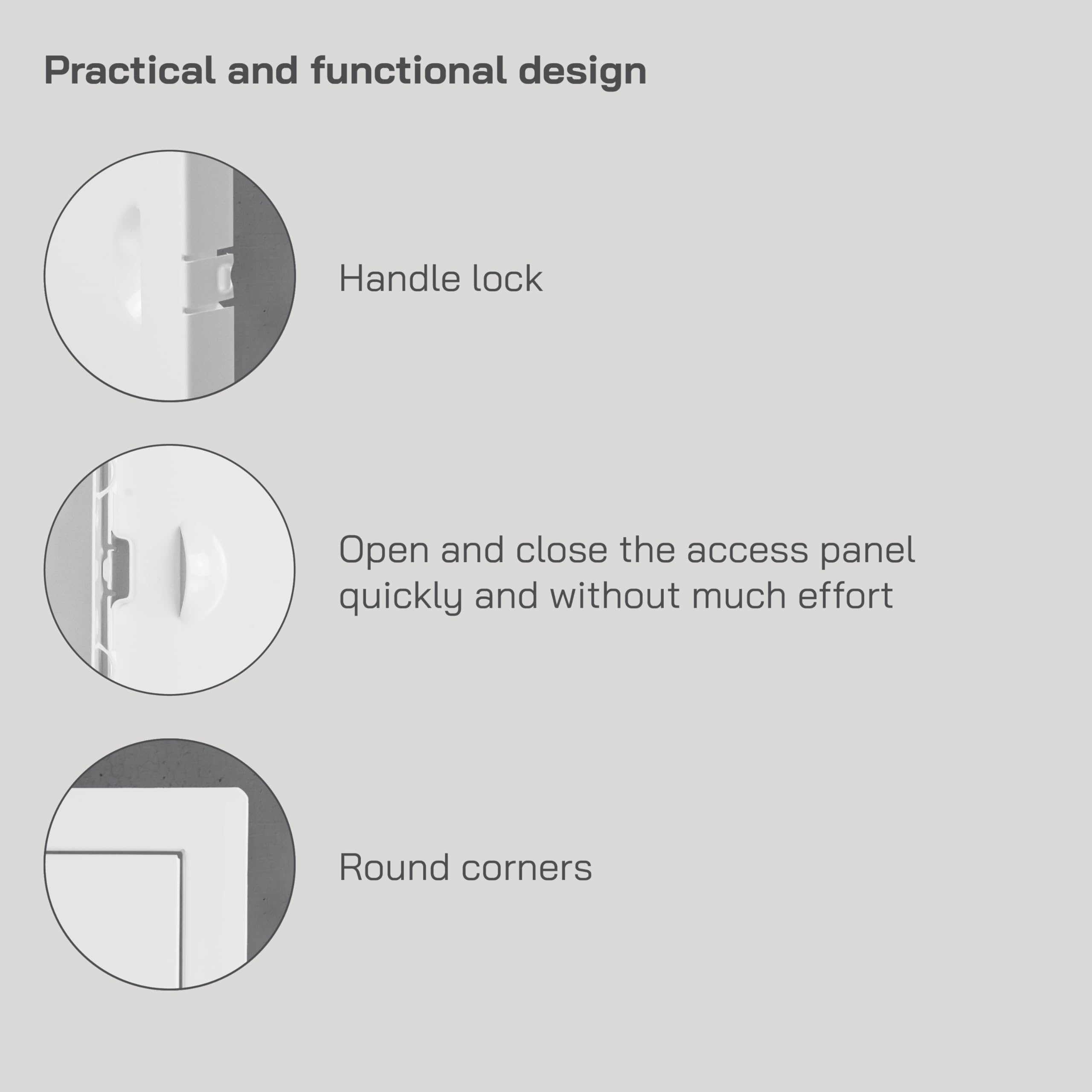 Practical and functional design

Handle lock

Open and close the access panel quickly and without much effort

Round corners